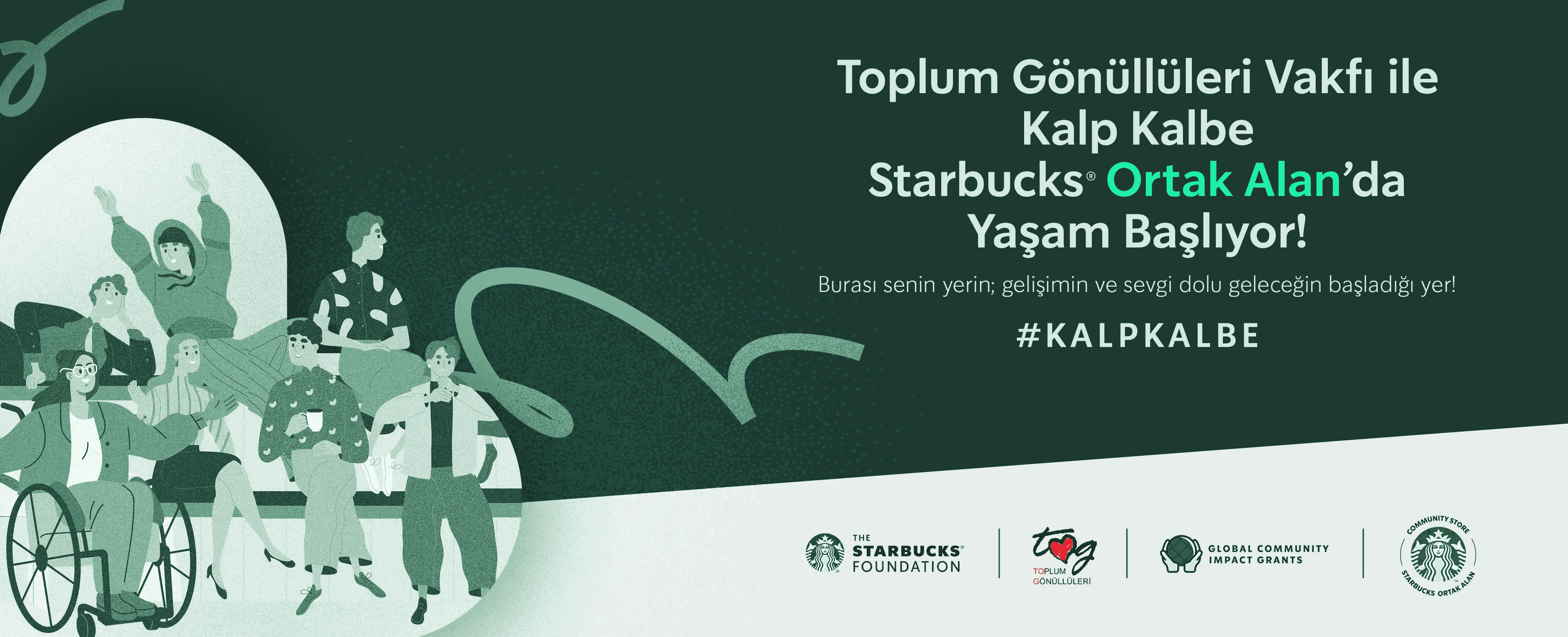 Toplum Gönüllüleri Vakfı ile
Kalp Kalbe
Starbucks® Ortak Alan'da
Yaşam Başlıyor!

Burası senin yerin; gelişimin ve sevgi dolu geleceğin başladığı yer!

#KALPKALBE

THE STARBUCKS® FOUNDATION

tog
TOPLUM GÖNÜLLÜLERİ

GLOBAL COMMUNITY IMPACT GRANTS

COMMUNITY STORE
STARBUCKS ORTAK ALAN